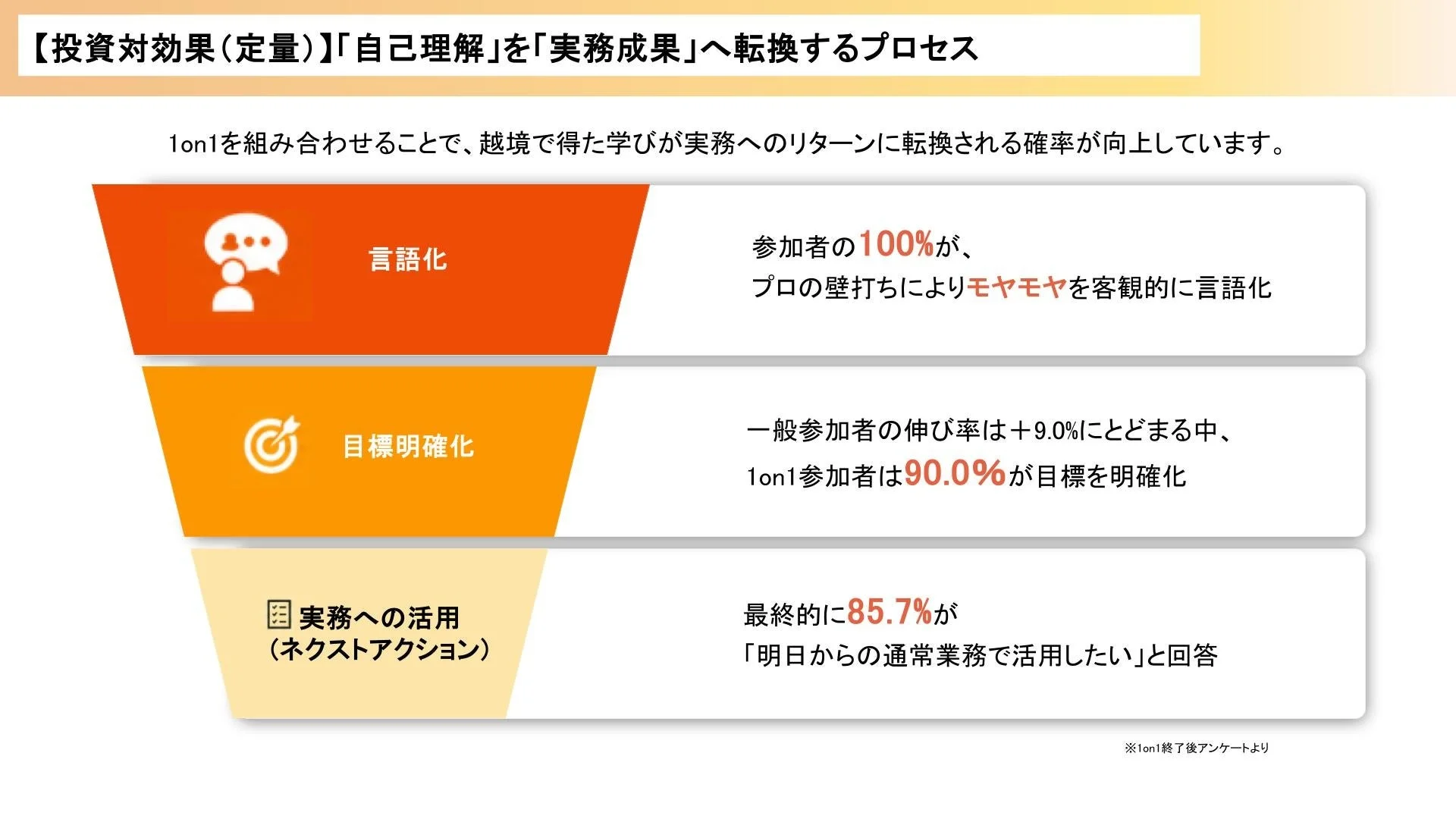 【投資対効果（定量）】「自己理解」を「実務成果」へ転換するプロセス

1on1を組み合わせることで、越境で得た学びが実務へのリターンに転換される確率が向上しています。

言語化

参加者の100%が、
プロの壁打ちによりモヤモヤを客観的に言語化

目標明確化

一般参加者の伸び率は＋9.0%にとどまる中、
1on1参加者は90.0%が目標を明確化

実務への活用
（ネクストアクション）

最終的に85.7%が
「明日からの通常業務で活用したい」と回答

※1on1終了後アンケートより